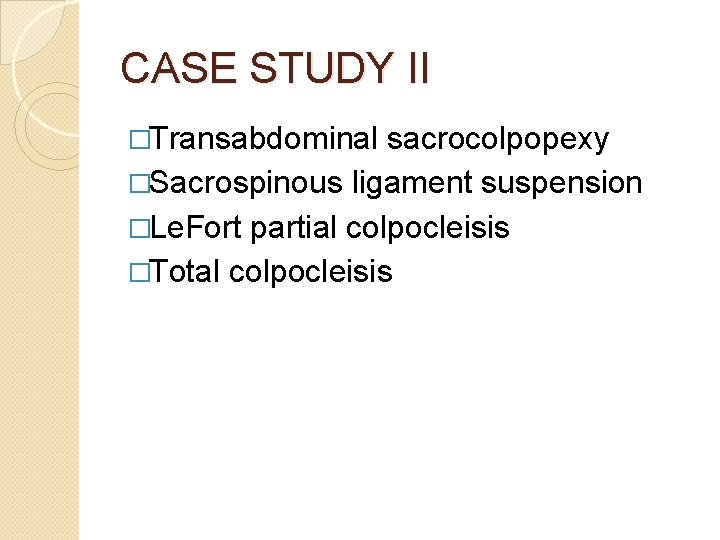 CASE STUDY II

□Transabdominal sacrocolpopexy
□Sacrospinous ligament suspension
□LeFort partial colpocleisis
□Total colpocleisis